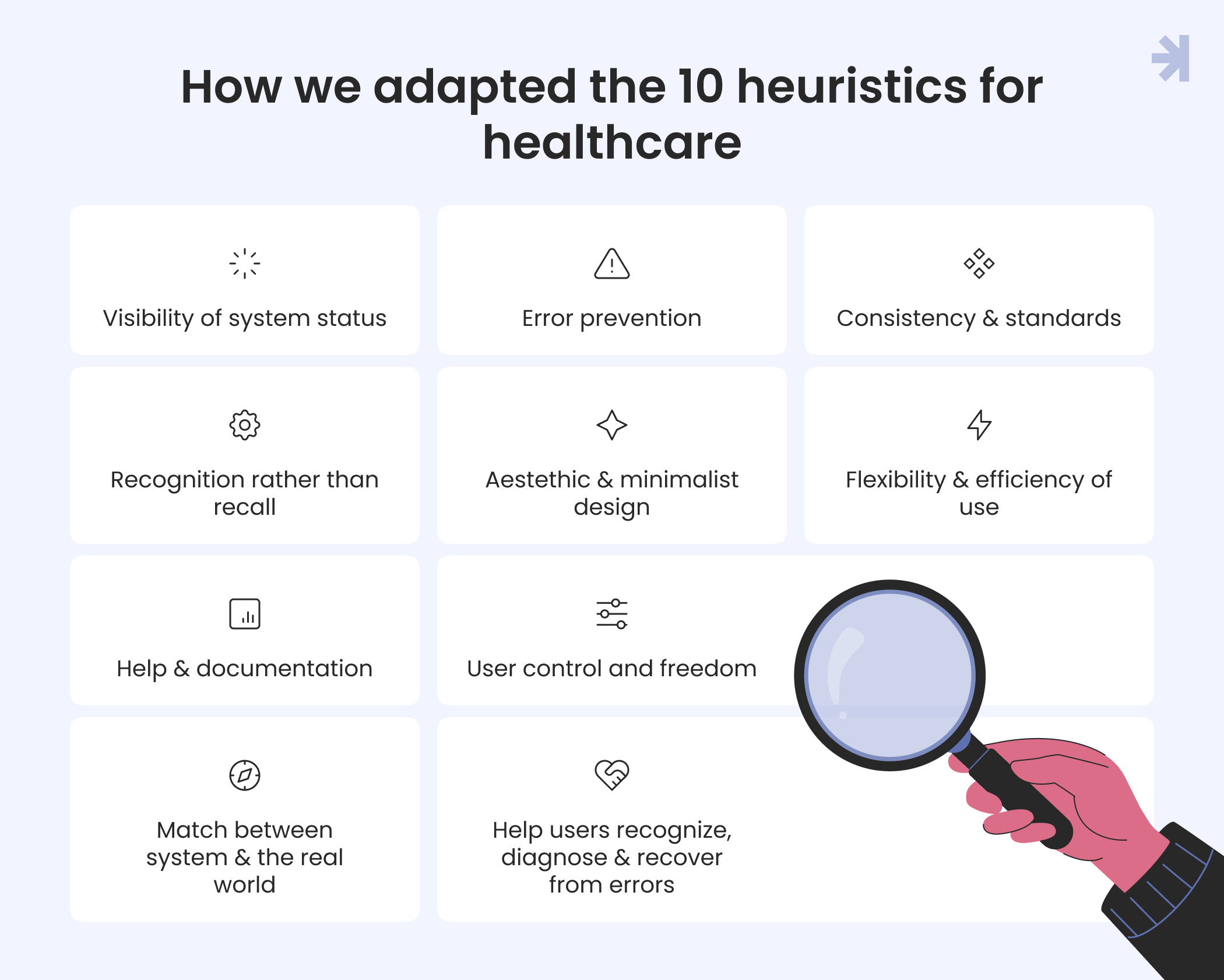 How we adapted the 10 heuristics for healthcare

Visibility of system status

Error prevention

Consistency & standards

Recognition rather than recall

Aestethic & minimalist design

Flexibility & efficiency of use

Help & documentation

User control and freedom

Match between system & the real world

Help users recognize, diagnose & recover from errors